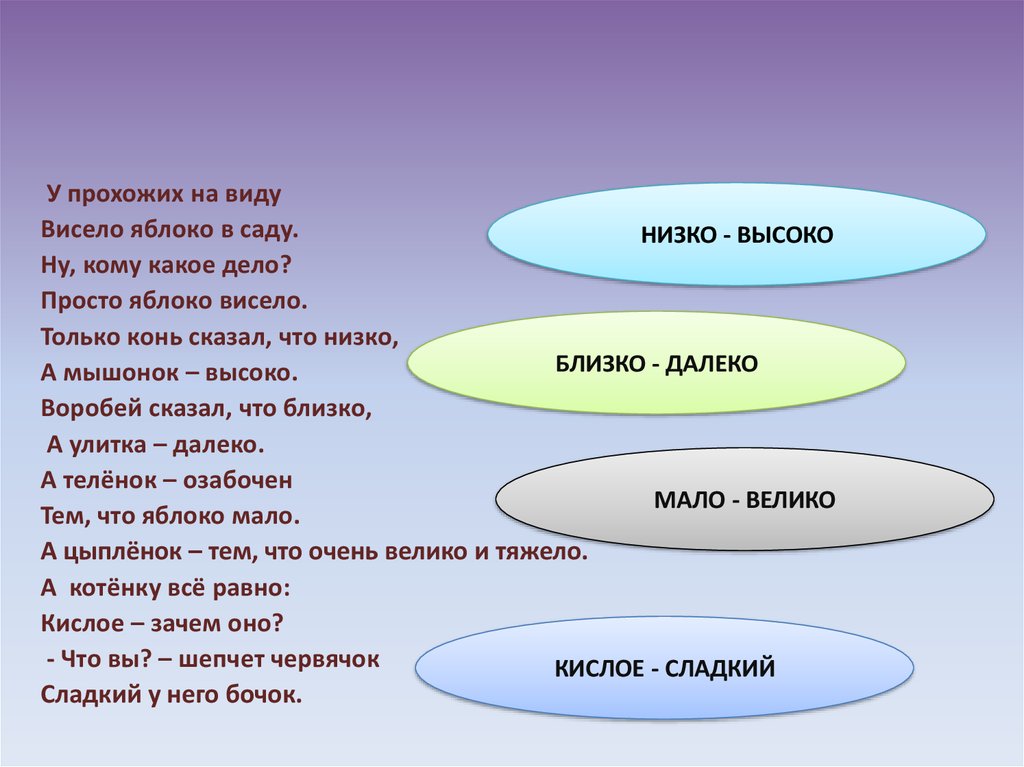 У прохожих на виду
Висело яблоко в саду.
Ну, кому какое дело?
Просто яблоко висело.
Только конь сказал, что низко,
А мышонок – высоко.
Воробей сказал, что близко,
А улитка – далеко.
А телёнок – озабочен
Тем, что яблоко мало.
А цыплёнок – тем, что очень велико и тяжело.
А котёнку всё равно:
Кислое – зачем оно?
- Что вы? – шепчет червячок
Сладкий у него бочок.

НИЗКО - ВЫСОКО

БЛИЗКО - ДАЛЕКО

МАЛО - ВЕЛИКО

КИСЛОЕ - СЛАДКИЙ